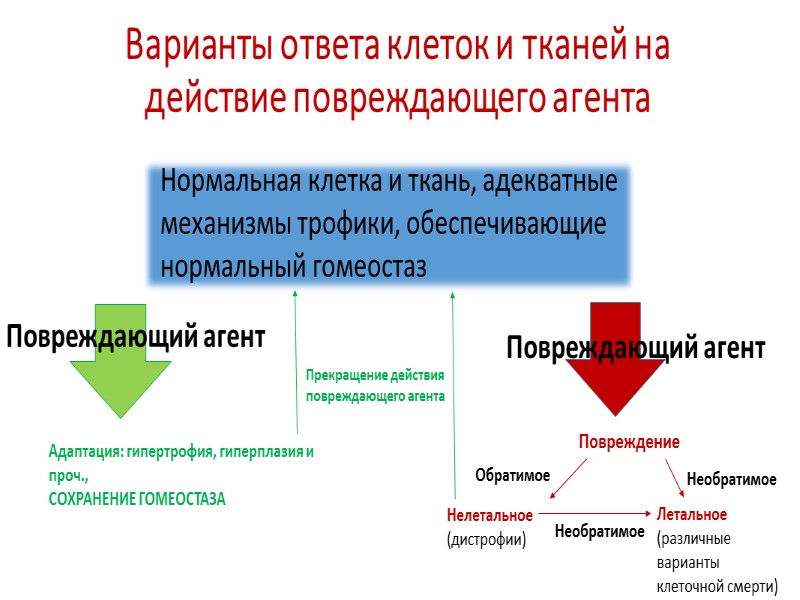 Варианты ответа клеток и тканей на действие повреждающего агента

Нормальная клетка и ткань, адекватные механизмы трофики, обеспечивающие нормальный гомеостаз

Повреждающий агент

Прекращение действия повреждающего агента

Повреждающий агент

Адаптация: гипертрофия, гиперплазия и проч.,
СОХРАНЕНИЕ ГОМЕОСТАЗА

Повреждение

Обратимое

Необратимое

Нелетальное
(дистрофии)

Необратимое

Летальное
(различные варианты клеточной смерти)